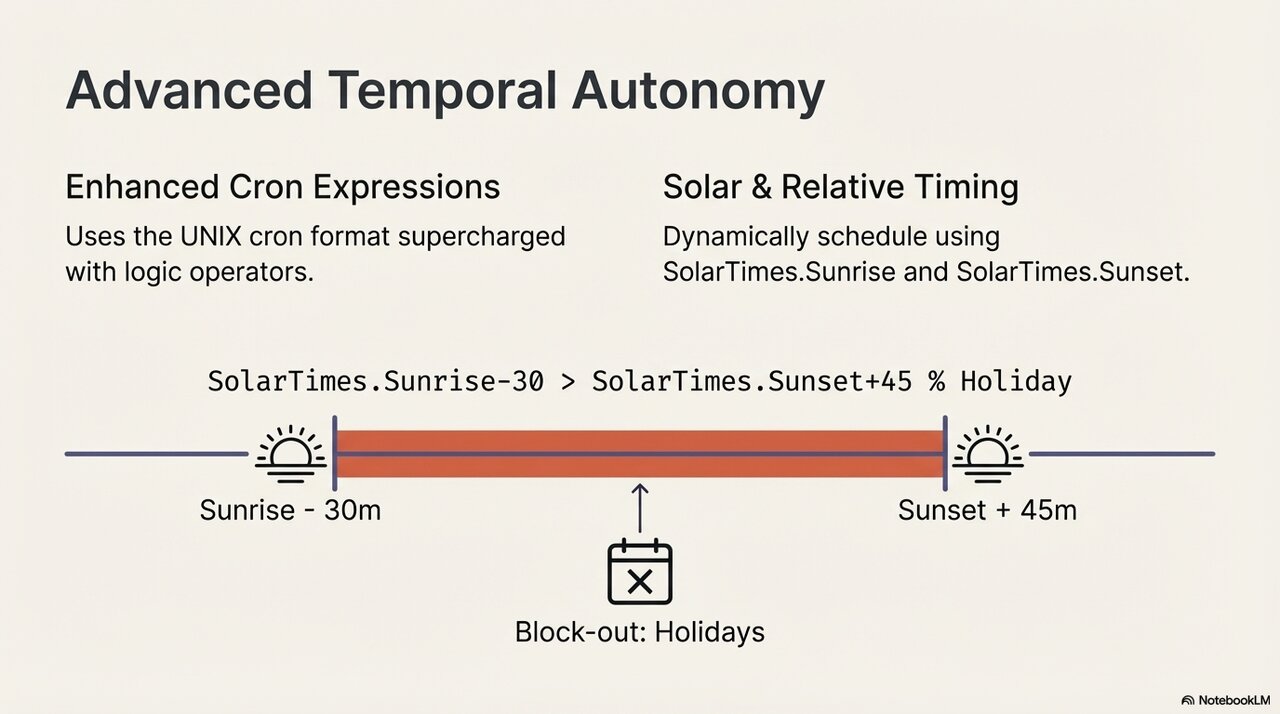 Advanced Temporal Autonomy

Enhanced Cron Expressions

Uses the UNIX cron format supercharged with logic operators.

Solar & Relative Timing

Dynamically schedule using SolarTimes.Sunrise and SolarTimes.Sunset.

SolarTimes.Sunrise-30 > SolarTimes.Sunset+45 % Holiday

Sunrise - 30m

Sunset + 45m

Block-out: Holidays

NotebookLM